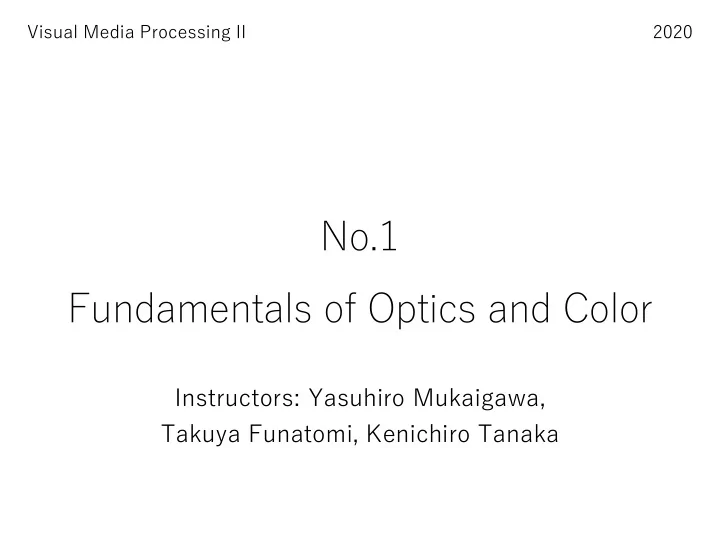 Visual Media Processing II

2020

No.1

Fundamentals of Optics and Color

Instructors: Yasuhiro Mukaigawa, Takuya Funatomi, Kenichiro Tanaka